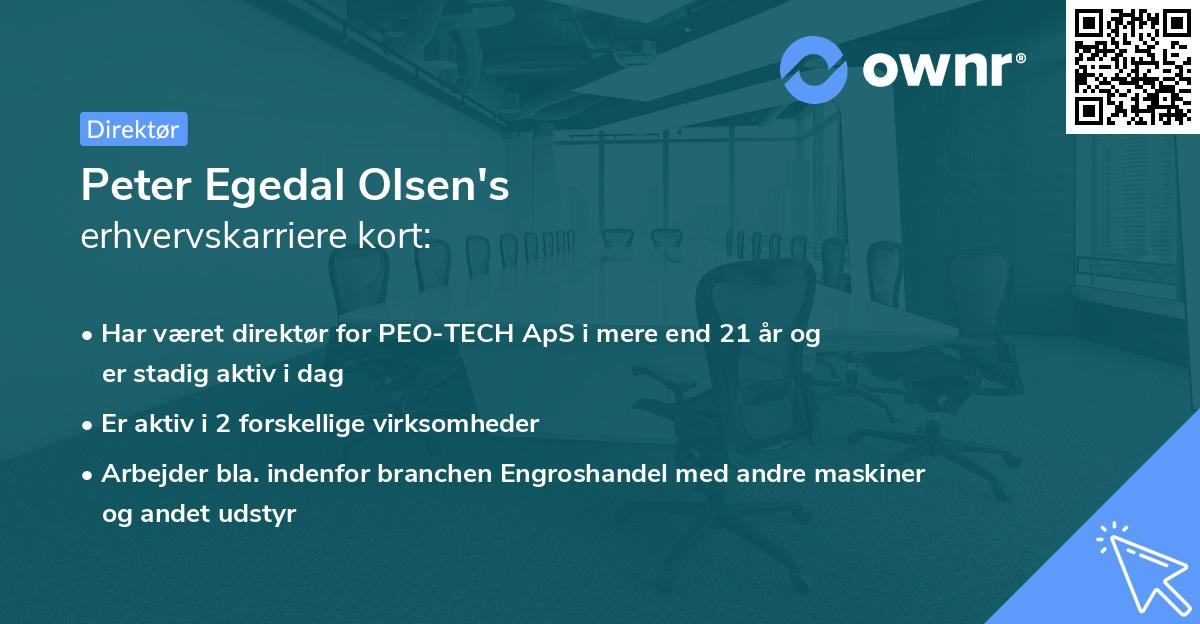 ownr®

Direktør

Peter Egedal Olsen's
erhvervskarriere kort:

• Har været direktør for PEO-TECH ApS i mere end 21 år og er stadig aktiv i dag

• Er aktiv i 2 forskellige virksomheder

• Arbejder bla. indenfor branchen Engroshandel med andre maskiner og andet udstyr